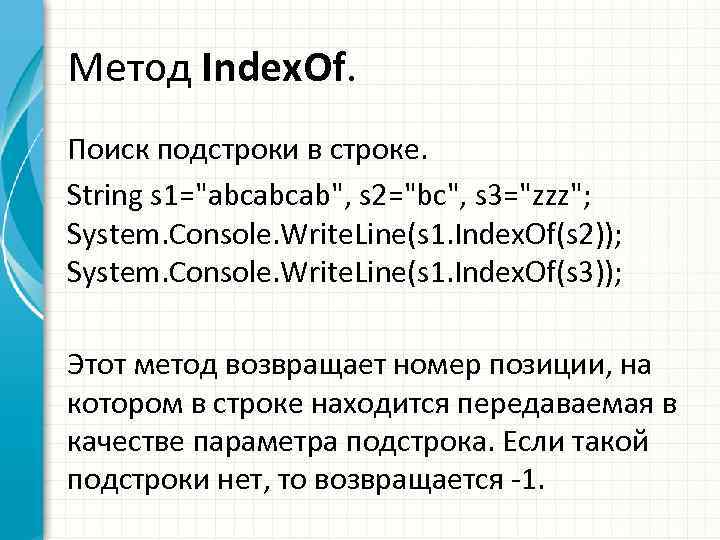 Метод IndexOf.

Поиск подстроки в строке.

String s1="abcabcab", s2="bc", s3="zzz";
System.Console.WriteLine(s1.IndexOf(s2));
System.Console.WriteLine(s1.IndexOf(s3));

Этот метод возвращает номер позиции, на котором в строке находится передаваемая в качестве параметра подстрока. Если такой подстроки нет, то возвращается -1.